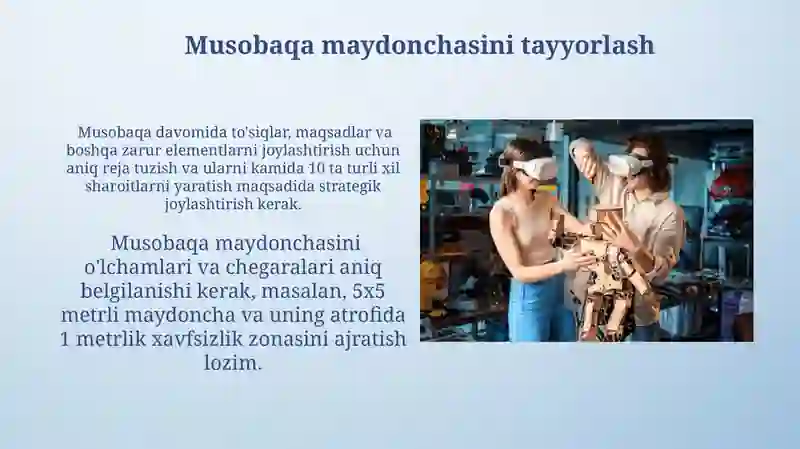 Musobaqa maydonchasini tayyorlash

Musobaqa davomida to'siqlar, maqsadlar va boshqa zarur elementlarni joylashtirish uchun aniq reja tuzish va ularni kamida 10 ta turli xil sharoitlarni yaratish maqsadida strategik joylashtirish kerak.

Musobaqa maydonchasini o'lchamlari va chegaralari aniq belgilanishi kerak, masalan, 5x5 metrli maydoncha va uning atrofida 1 metrlik xavfsizlik zonasini ajratish lozim.